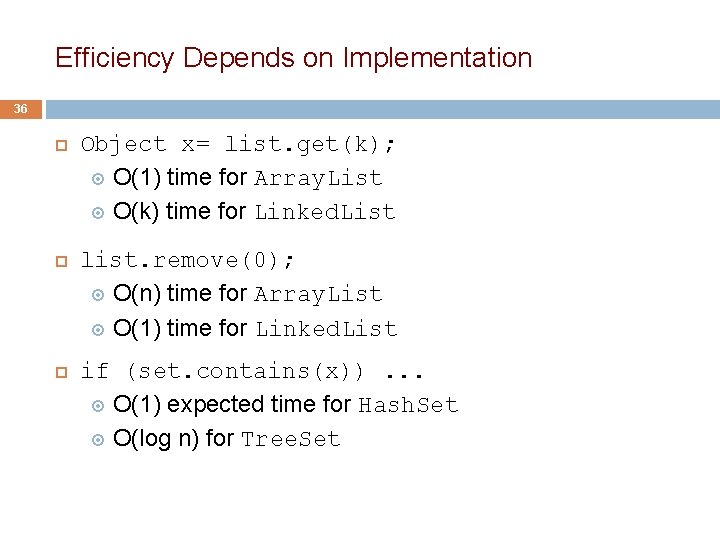 Efficiency Depends on Implementation

36

Object x= list.get(k);
O(1) time for ArrayList
O(k) time for LinkedList

list.remove(0);
O(n) time for ArrayList
O(1) time for LinkedList

if (set.contains(x)) ...
O(1) expected time for HashSet
O(log n) for TreeSet